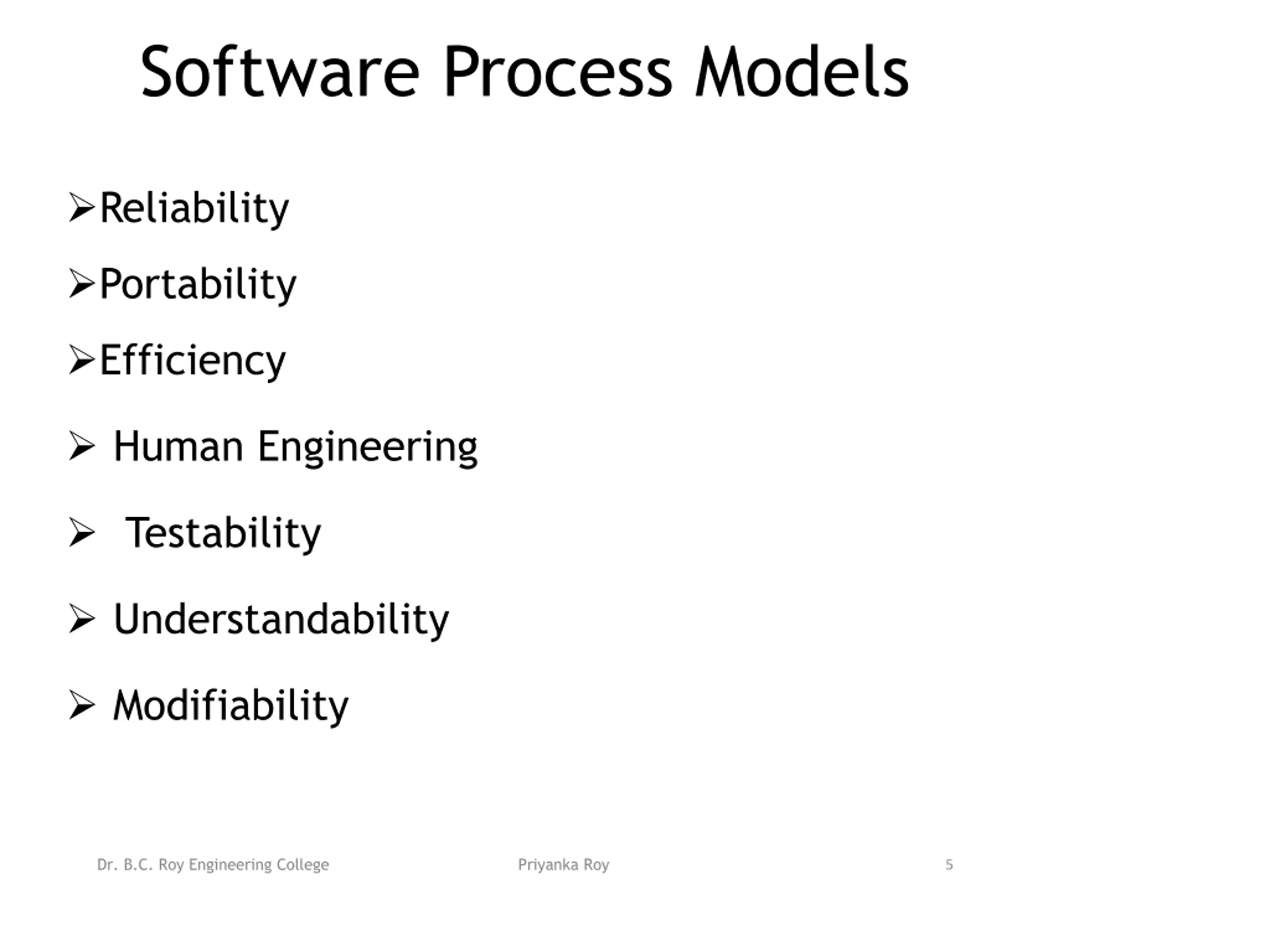 Software Process Models

➢Reliability

➢Portability

➢Efficiency

➢ Human Engineering

➢ Testability

➢ Understandability

➢ Modifiability

Dr. B.C. Roy Engineering College

Priyanka Roy

5